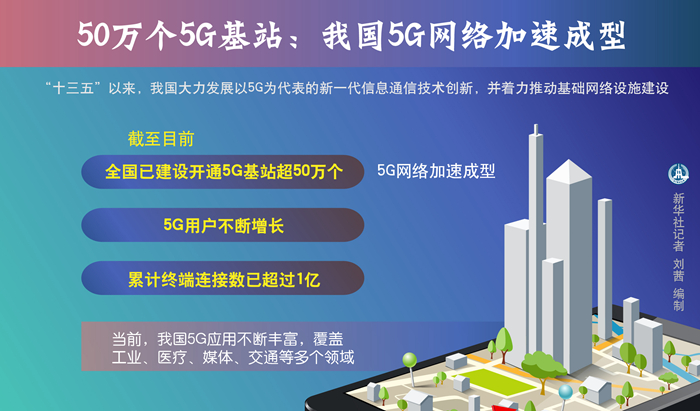 50万个5G基站：我国5G网络加速成型

“十三五”以来，我国大力发展以5G为代表的新一代信息通信技术创新，并着力推动基础网络设施建设

截至目前

全国已建设开通5G基站超50万个

5G网络加速成型

5G用户不断增长

累计终端连接数已超过1亿

当前，我国5G应用不断丰富，覆盖工业、医疗、媒体、交通等多个领域

新华社记者 刘茜 编制